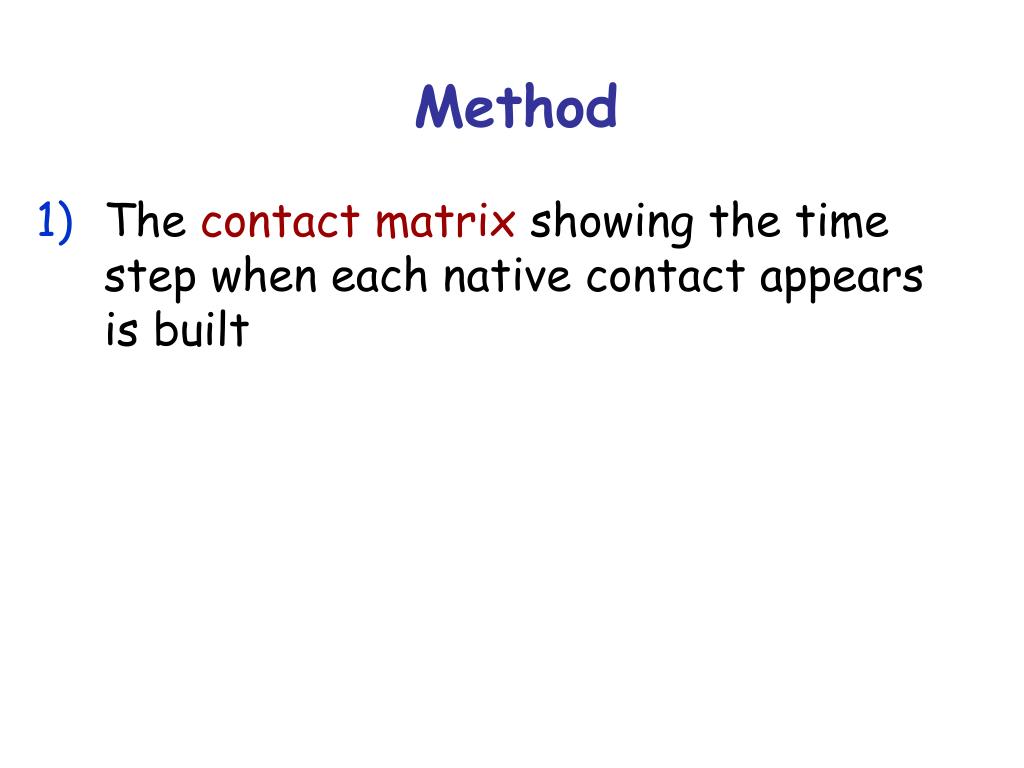 Method

1) The contact matrix showing the time step when each native contact appears is built